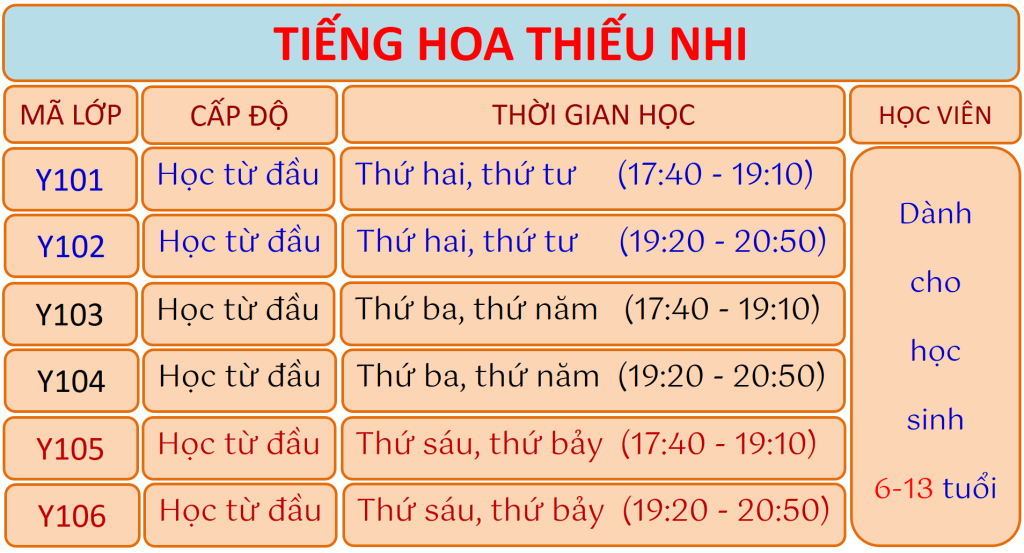 TIẾNG HOA THIẾU NHI

| MÃ LỚP | CẤP ĐỘ | THỜI GIAN HỌC | HỌC VIÊN |
|---|---|---|---|
| Y101 | Học từ đầu | Thứ hai, thứ tư (17:40 - 19:10) | Dành cho học sinh 6-13 tuổi |
| Y102 | Học từ đầu | Thứ hai, thứ tư (19:20 - 20:50) | |
| Y103 | Học từ đầu | Thứ ba, thứ năm (17:40 - 19:10) | |
| Y104 | Học từ đầu | Thứ ba, thứ năm (19:20 - 20:50) | |
| Y105 | Học từ đầu | Thứ sáu, thứ bảy (17:40 - 19:10) | |
| Y106 | Học từ đầu | Thứ sáu, thứ bảy (19:20 - 20:50) | |